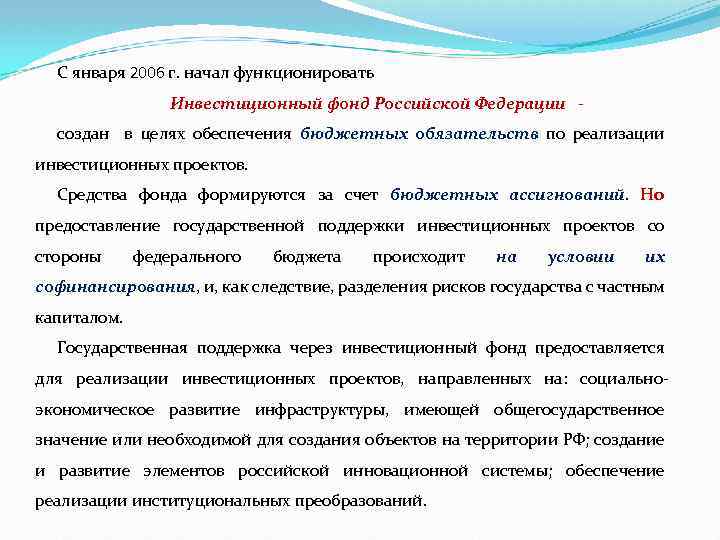 С января 2006 г. начал функционировать

Инвестиционный фонд Российской Федерации -

создан в целях обеспечения бюджетных обязательств по реализации инвестиционных проектов.

Средства фонда формируются за счет бюджетных ассигнований. Но предоставление государственной поддержки инвестиционных проектов со стороны федерального бюджета происходит на условии их софинансирования, и, как следствие, разделения рисков государства с частным капиталом.

Государственная поддержка через инвестиционный фонд предоставляется для реализации инвестиционных проектов, направленных на: социально-экономическое развитие инфраструктуры, имеющей общегосударственное значение или необходимой для создания объектов на территории РФ; создание и развитие элементов российской инновационной системы; обеспечение реализации институциональных преобразований.